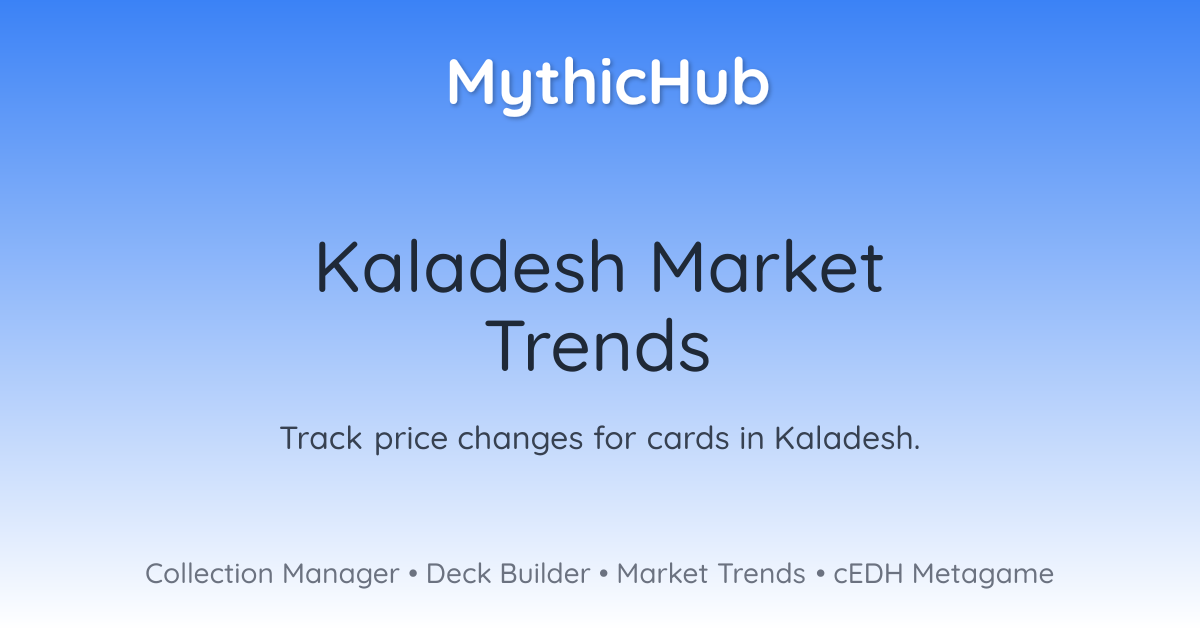 MythicHub

Kaladesh Market Trends

Track price changes for cards in Kaladesh.

Collection Manager • Deck Builder • Market Trends • cEDH Metagame